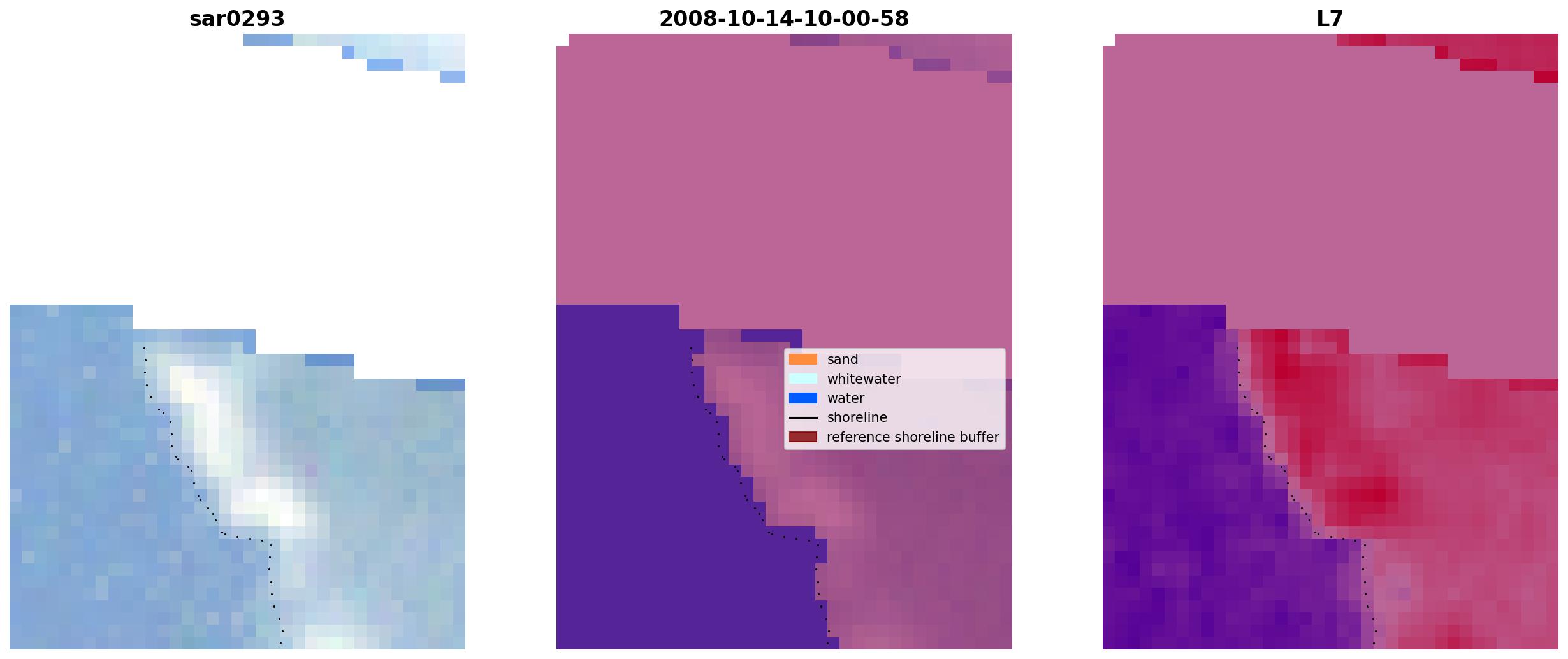 sar0293

2008-10-14-10-00-58

L7

sand
whitewater
water
shoreline
reference shoreline buffer